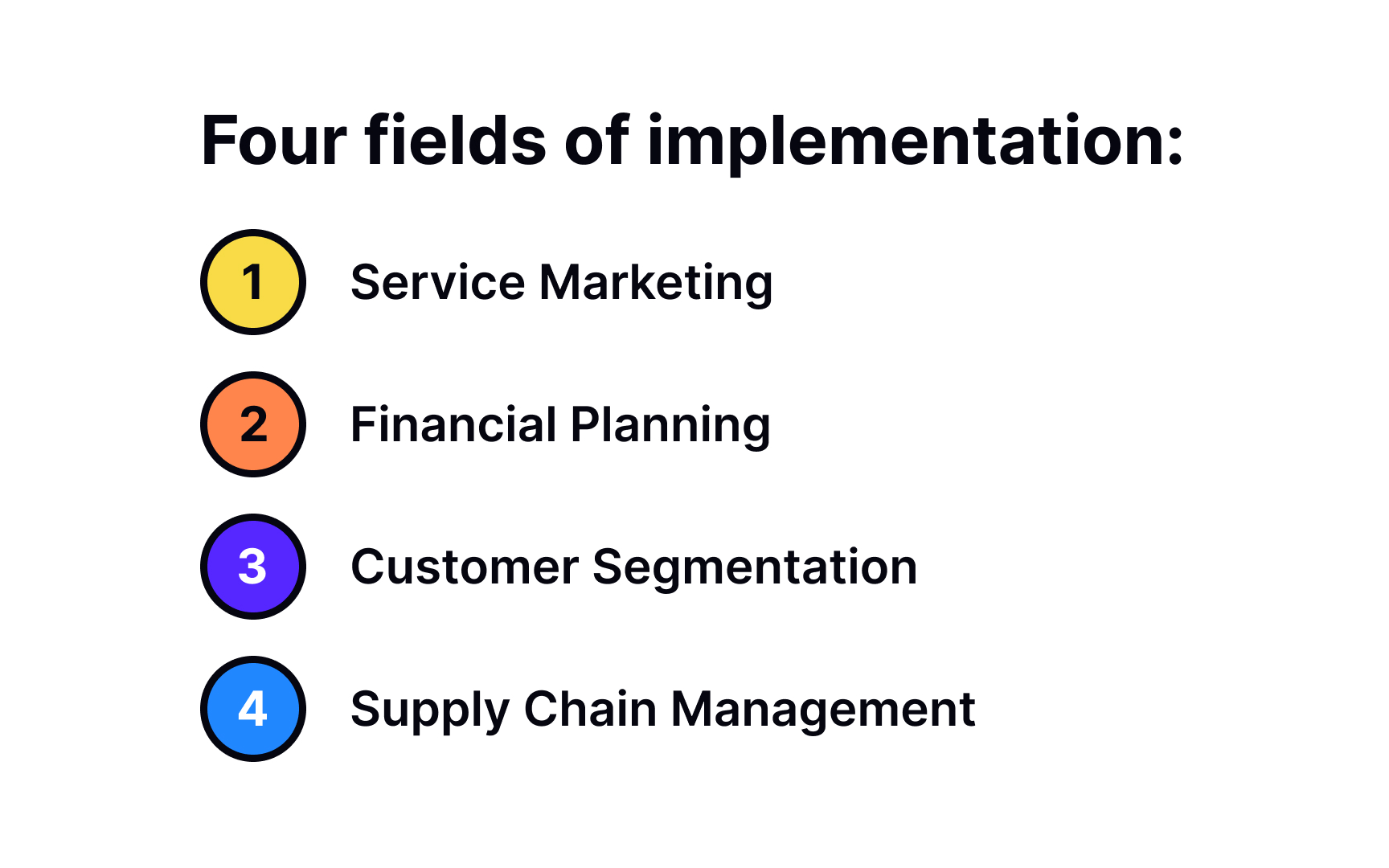 Four fields of implementation:

1 Service Marketing

2 Financial Planning

3 Customer Segmentation

4 Supply Chain Management